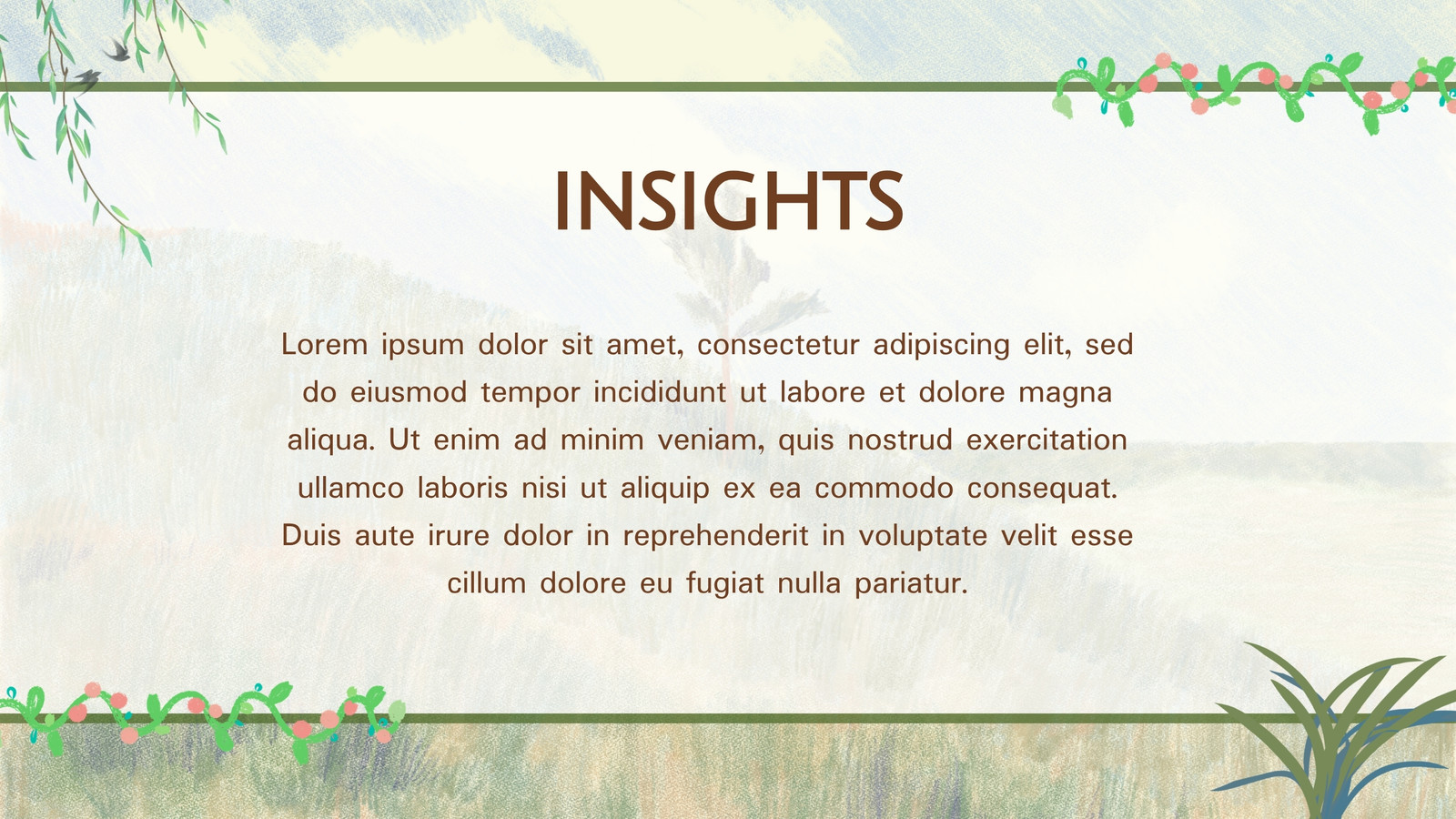 INSIGHTS

Lorem ipsum dolor sit amet, consectetur adipiscing elit, sed do eiusmod tempor incididunt ut labore et dolore magna aliqua. Ut enim ad minim veniam, quis nostrud exercitation ullamco laboris nisi ut aliquip ex ea commodo consequat. Duis aute irure dolor in reprehenderit in voluptate velit esse cillum dolore eu fugiat nulla pariatur.